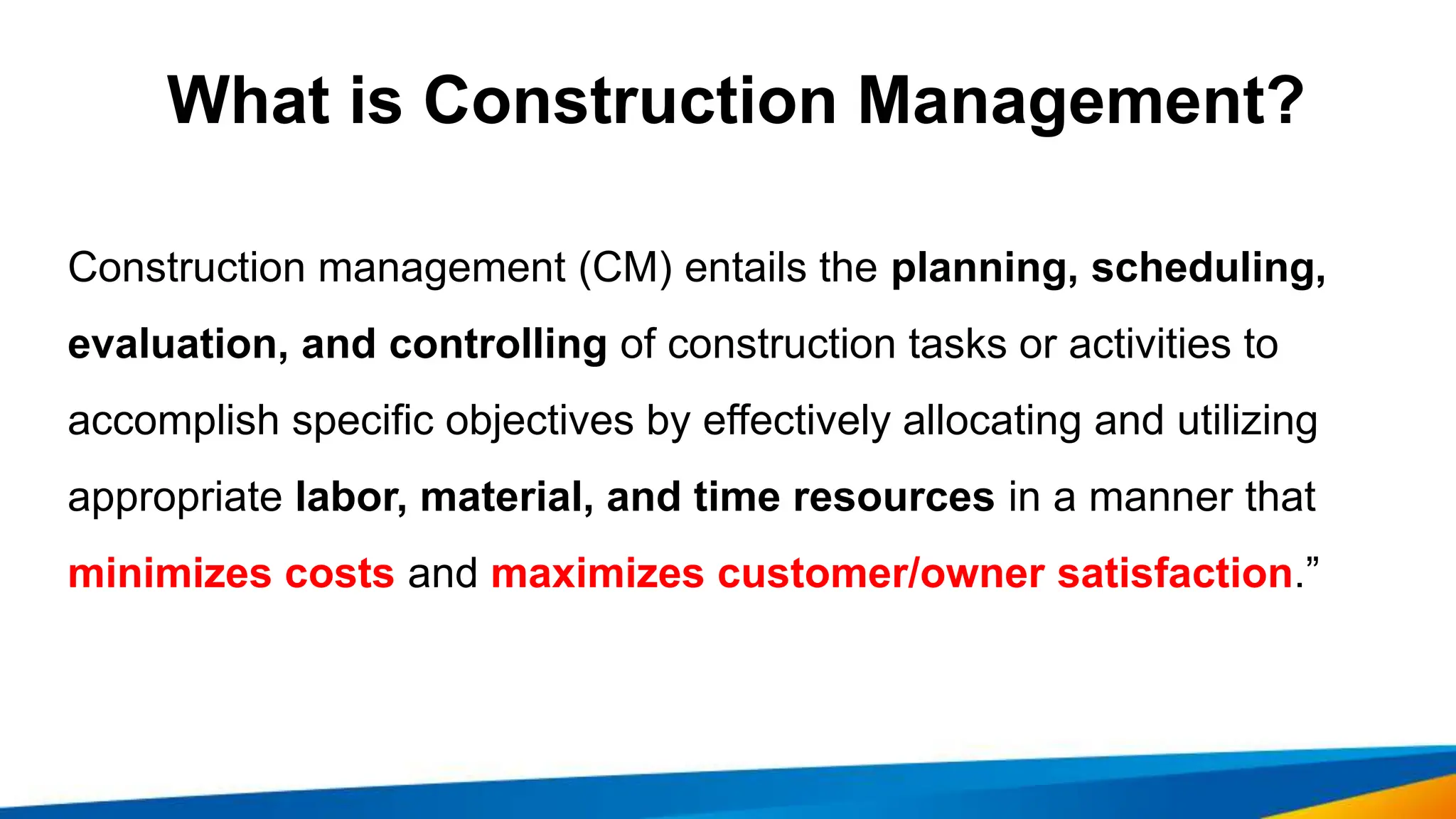 What is Construction Management?

Construction management (CM) entails the planning, scheduling, evaluation, and controlling of construction tasks or activities to accomplish specific objectives by effectively allocating and utilizing appropriate labor, material, and time resources in a manner that minimizes costs and maximizes customer/owner satisfaction.”